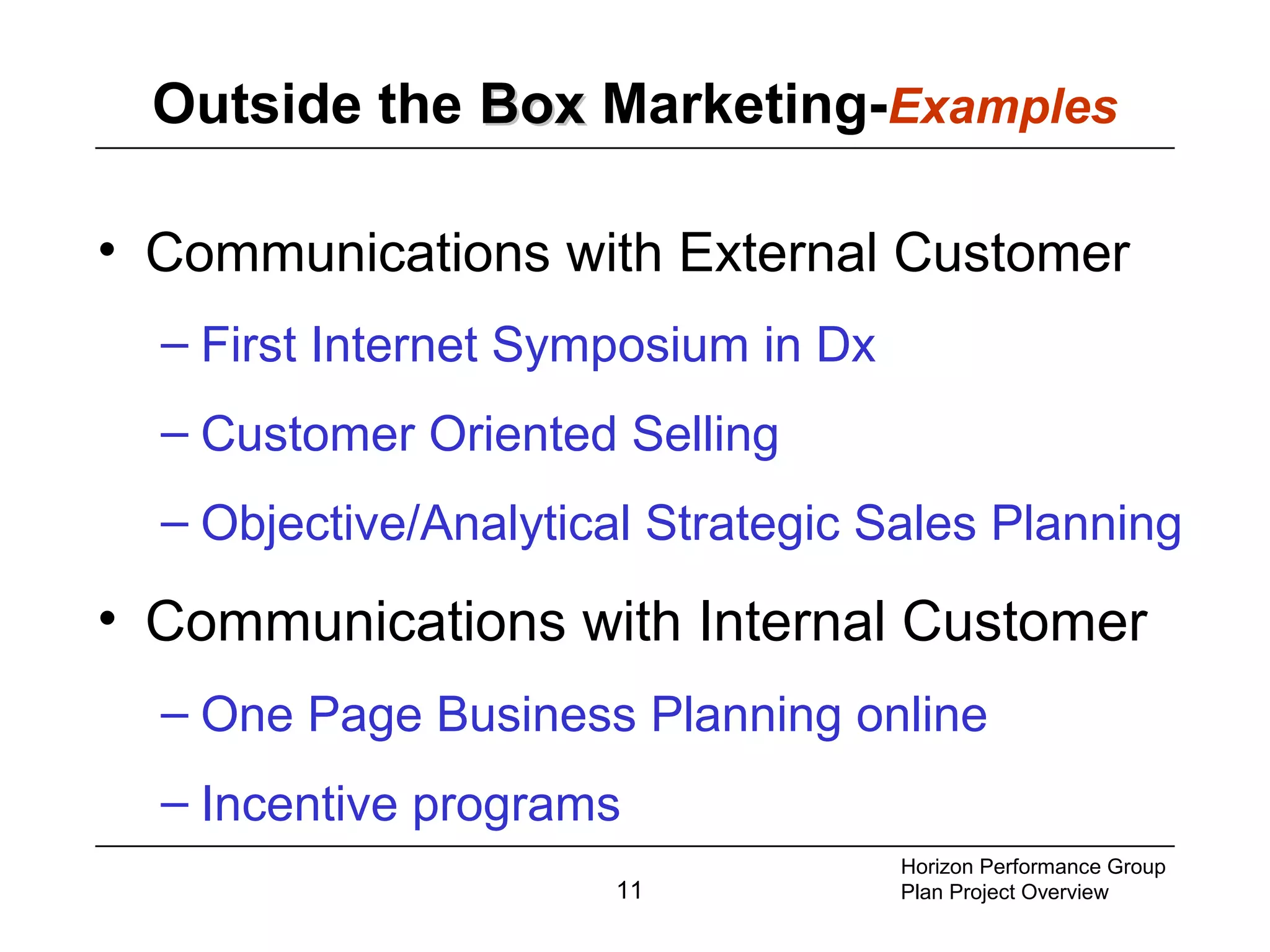 Outside the Box Marketing-Examples

• Communications with External Customer
– First Internet Symposium in Dx
– Customer Oriented Selling
– Objective/Analytical Strategic Sales Planning

• Communications with Internal Customer
– One Page Business Planning online
– Incentive programs

11

Horizon Performance Group
Plan Project Overview